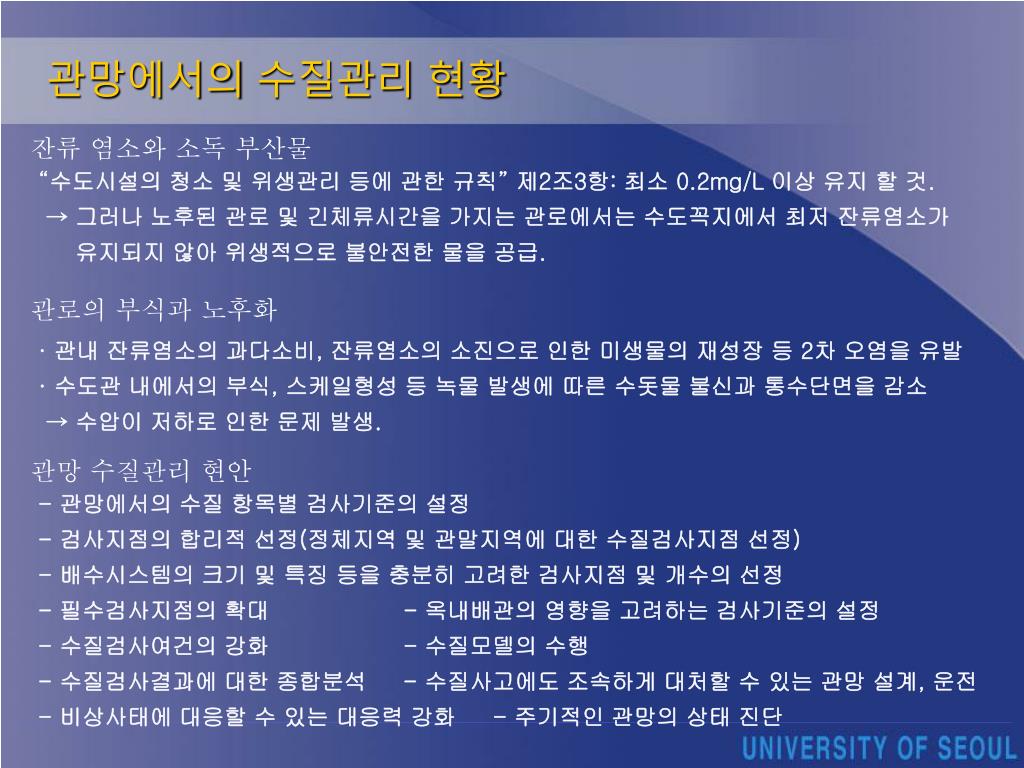 관망에서의 수질관리 현황

잔류 염소와 소독 부산물
“수도시설의 청소 및 위생관리 등에 관한 규칙” 제2조3항: 최소 0.2mg/L 이상 유지 할 것.
→ 그러나 노후된 관로 및 긴체류시간을 가지는 관로에서는 수도꼭지에서 최저 잔류염소가 유지되지 않아 위생적으로 불안전한 물을 공급.

관로의 부식과 노후화
· 관내 잔류염소의 과다소비, 잔류염소의 소진으로 인한 미생물의 재성장 등 2차 오염을 유발
· 수도관 내에서의 부식, 스케일형성 등 녹물 발생에 따른 수돗물 불신과 통수단면을 감소
→ 수압이 저하로 인한 문제 발생.

관망 수질관리 현안
- 관망에서의 수질 항목별 검사기준의 설정
- 검사지점의 합리적 선정(정체지역 및 관말지역에 대한 수질검사지점 선정)
- 배수시스템의 크기 및 특징 등을 충분히 고려한 검사지점 및 개수의 선정
- 필수검사지점의 확대
- 옥내배관의 영향을 고려하는 검사기준의 설정
- 수질검사여건의 강화
- 수질모델의 수행
- 수질검사결과에 대한 종합분석
- 수질사고에도 조속하게 대처할 수 있는 관망 설계, 운전
- 비상사태에 대응할 수 있는 대응력 강화
- 주기적인 관망의 상태 진단

UNIVERSITY OF SEOUL